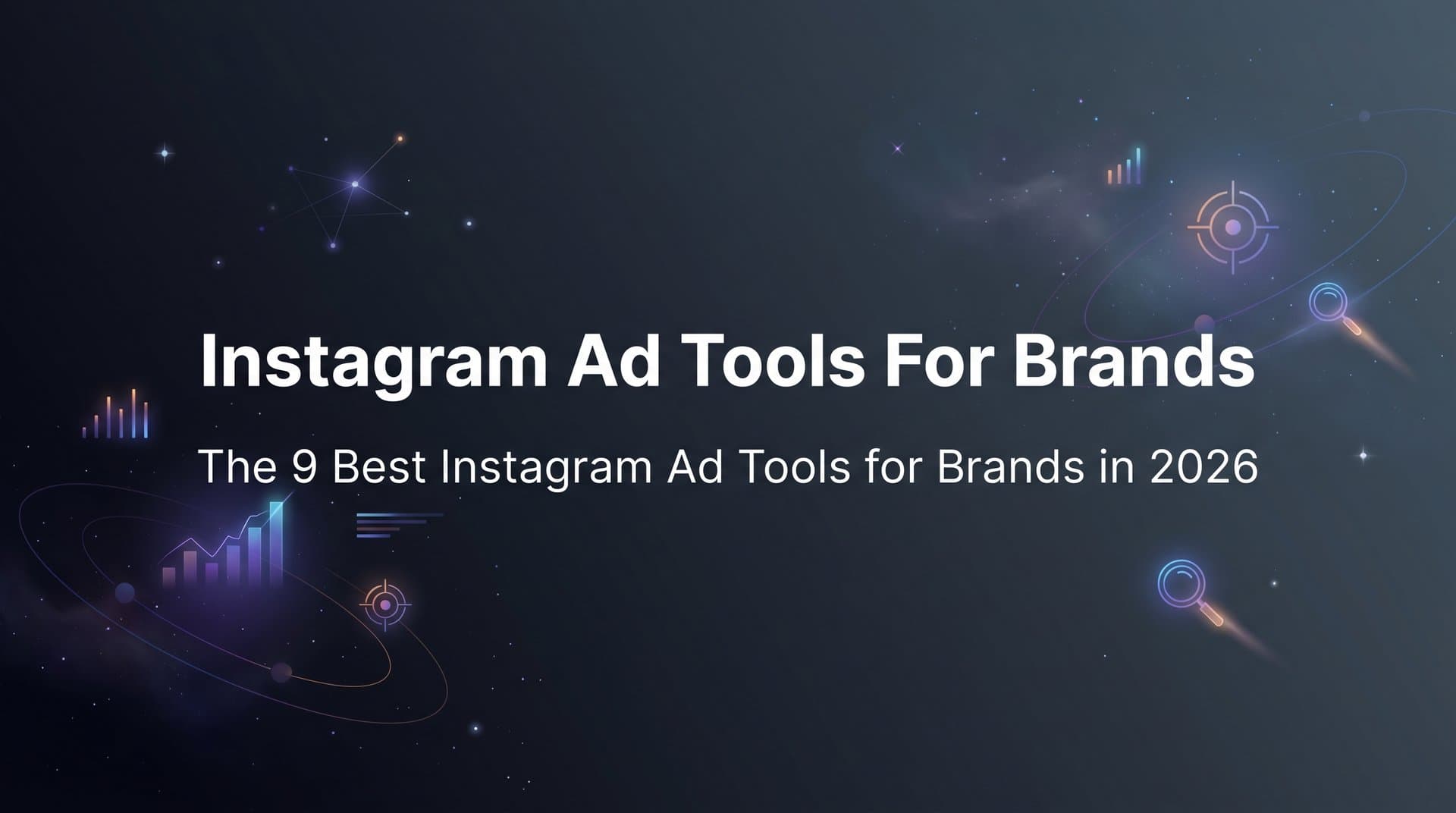 Instagram Ad Tools For Brands

The 9 Best Instagram Ad Tools for Brands in 2026